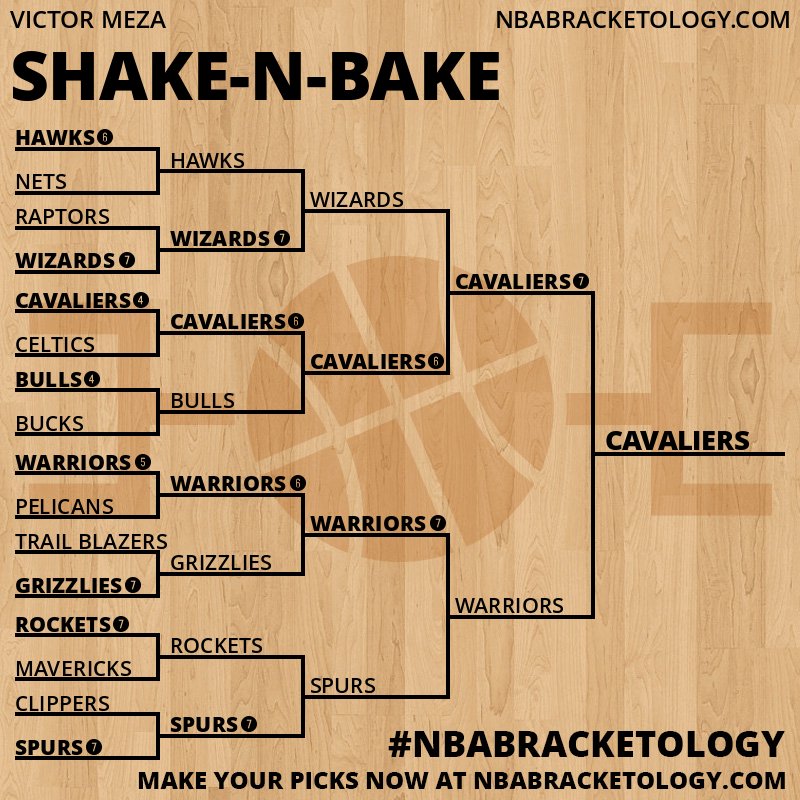 VICTOR MEZA
NBABRACKETOLOGY.COM

SHAKE-N-BAKE

HAWKS 6
NETS
RAPTORS
WIZARDS 7
CAVALIERS 4
CELTICS
BULLS 4
BUCKS
WARRIORS 5
PELICANS
TRAIL BLAZERS
GRIZZLIES 7
ROCKETS 7
MAVERICKS
CLIPPERS
SPURS 7

HAWKS
WIZARDS 7
CAVALIERS 6
BULLS
WARRIORS 6
GRIZZLIES
ROCKETS
SPURS 7

WIZARDS
CAVALIERS 6
WARRIORS 7
SPURS

CAVALIERS 7
WARRIORS

CAVALIERS

#NBABRACKETOLOGY
MAKE YOUR PICKS NOW AT NBABRACKETOLOGY.COM